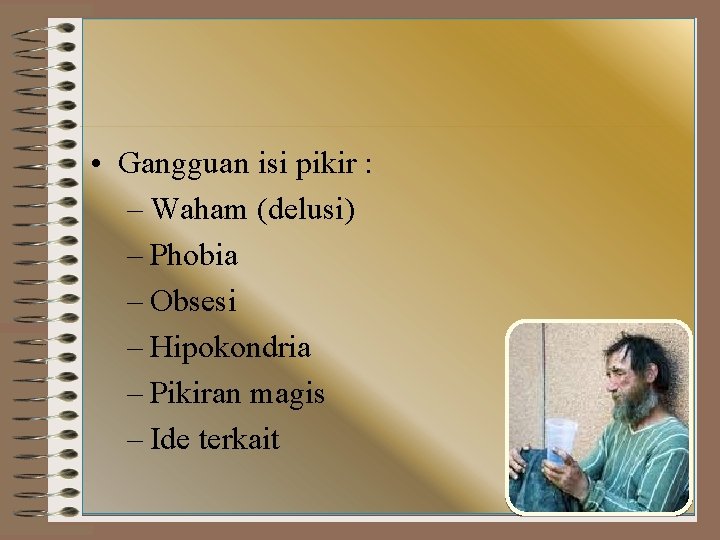 • Gangguan isi pikir :
– Waham (delusi)
– Phobia
– Obsesi
– Hipokondria
– Pikiran magis
– Ide terkait